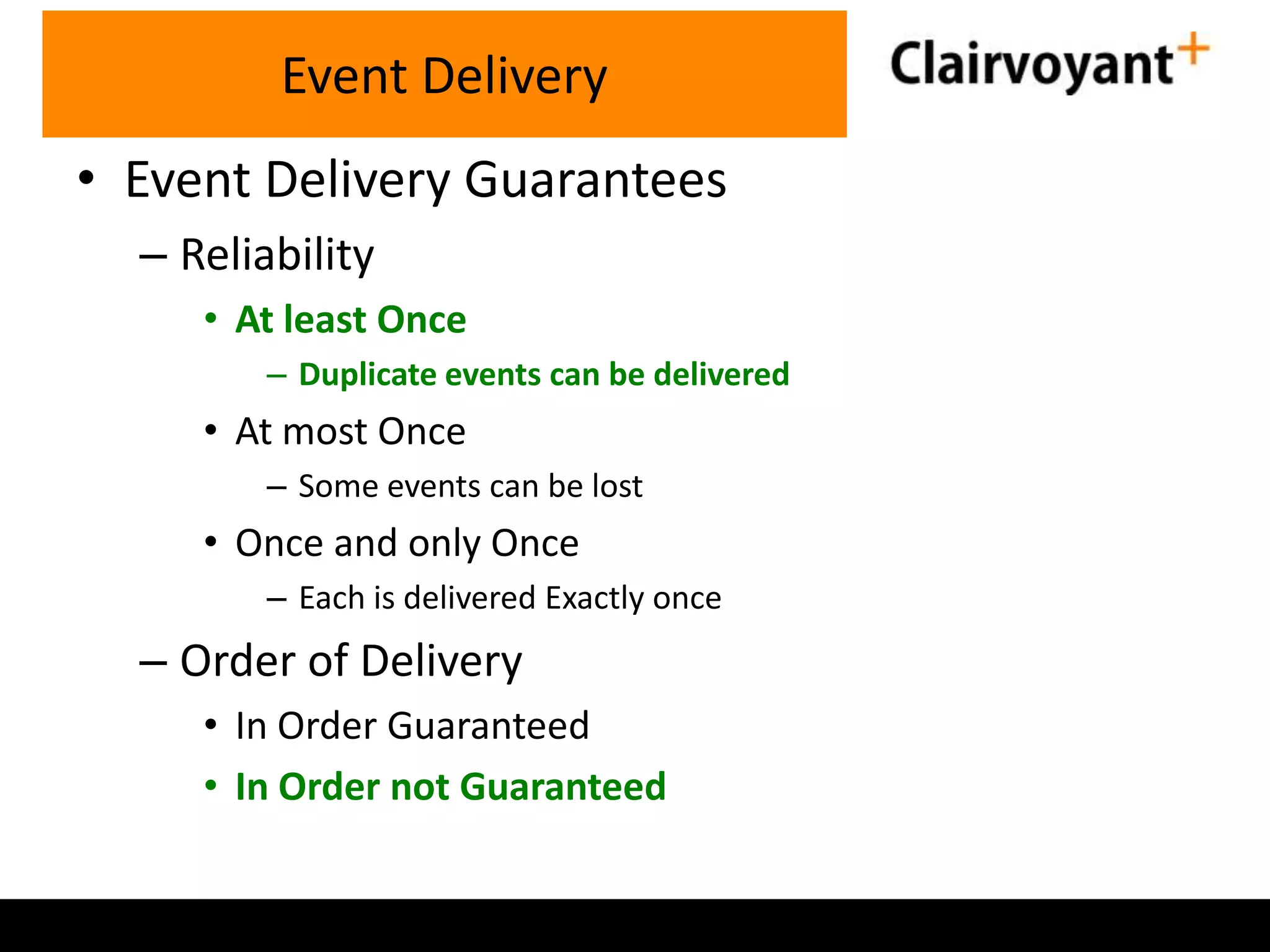 Event Delivery

Clairvoyant+

• Event Delivery Guarantees
– Reliability
• At least Once
– Duplicate events can be delivered
• At most Once
– Some events can be lost
• Once and only Once
– Each is delivered Exactly once
– Order of Delivery
• In Order Guaranteed
• In Order not Guaranteed